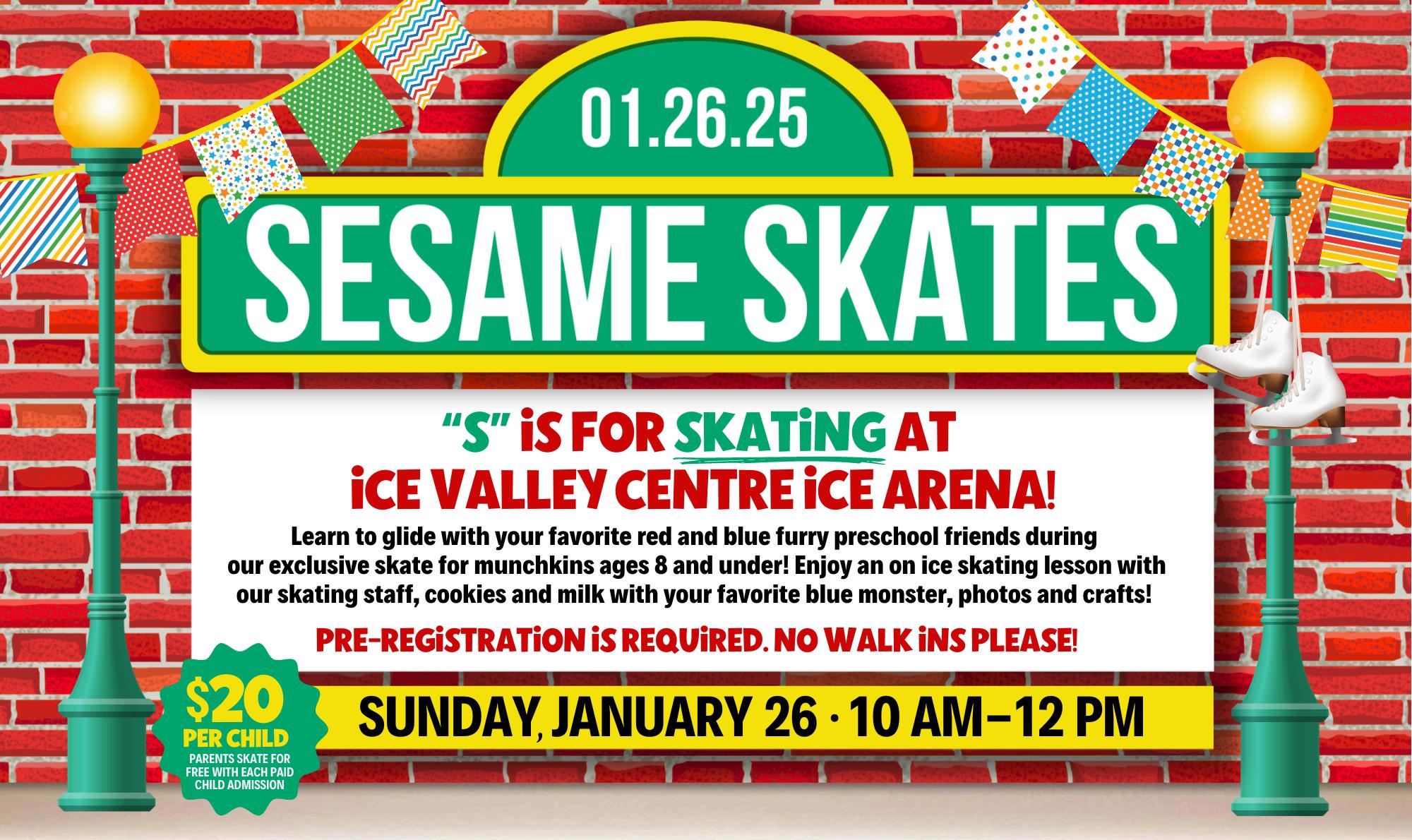 01.26.25

SESAME SKATES

"S" iS FOR SKATiNG AT iCE VALLEY CENTRE iCE ARENA!

Learn to glide with your favorite red and blue furry preschool friends during our exclusive skate for munchkins ages 8 and under! Enjoy an on ice skating lesson with our skating staff, cookies and milk with your favorite blue monster, photos and crafts!

PRE-REGiSTRATiON iS REQUiRED. NO WALK iNS PLEASE!

$20 PER CHILD
PARENTS SKATE FOR FREE WITH EACH PAID CHILD ADMISSION

SUNDAY, JANUARY 26 · 10 AM–12 PM